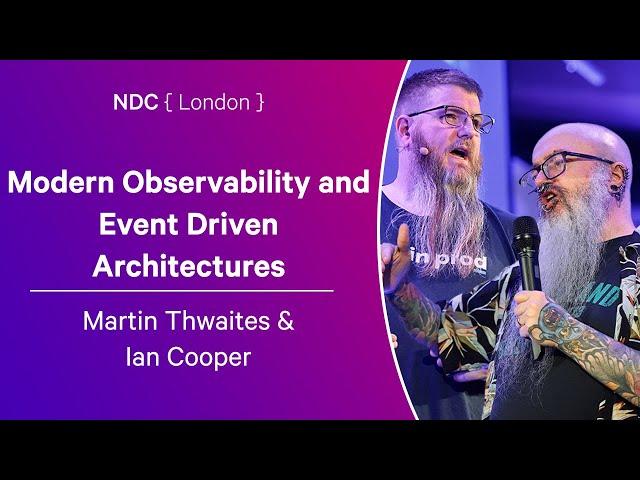 NDC { London }

Modern Observability and Event Driven Architectures

Martin Thwaites & Ian Cooper

in prod